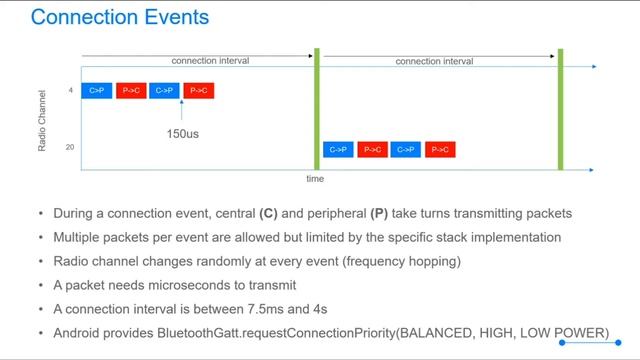 Connection Events

connection interval

connection interval

Radio Channel

4

C->P P->C C->P P->C

150us

20

C->P P->C C->P P->C

time

• During a connection event, central **(C)** and peripheral **(P)** take turns transmitting packets
• Multiple packets per event are allowed but limited by the specific stack implementation
• Radio channel changes randomly at every event (frequency hopping)
• A packet needs microseconds to transmit
• A connection interval is between 7.5ms and 4s
• Android provides BluetoothGatt.requestConnectionPriority(BALANCED, HIGH, LOW POWER)